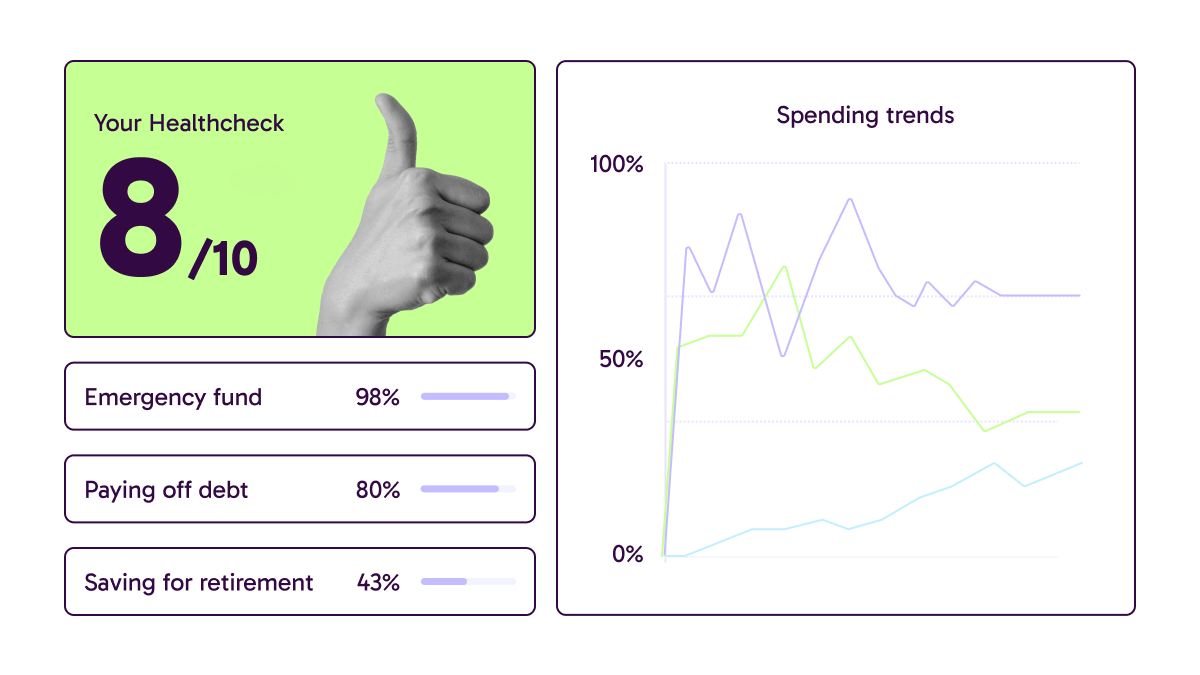 Your Healthcheck

8/10

Emergency fund 98%

Paying off debt 80%

Saving for retirement 43%

Spending trends

100%

50%

0%